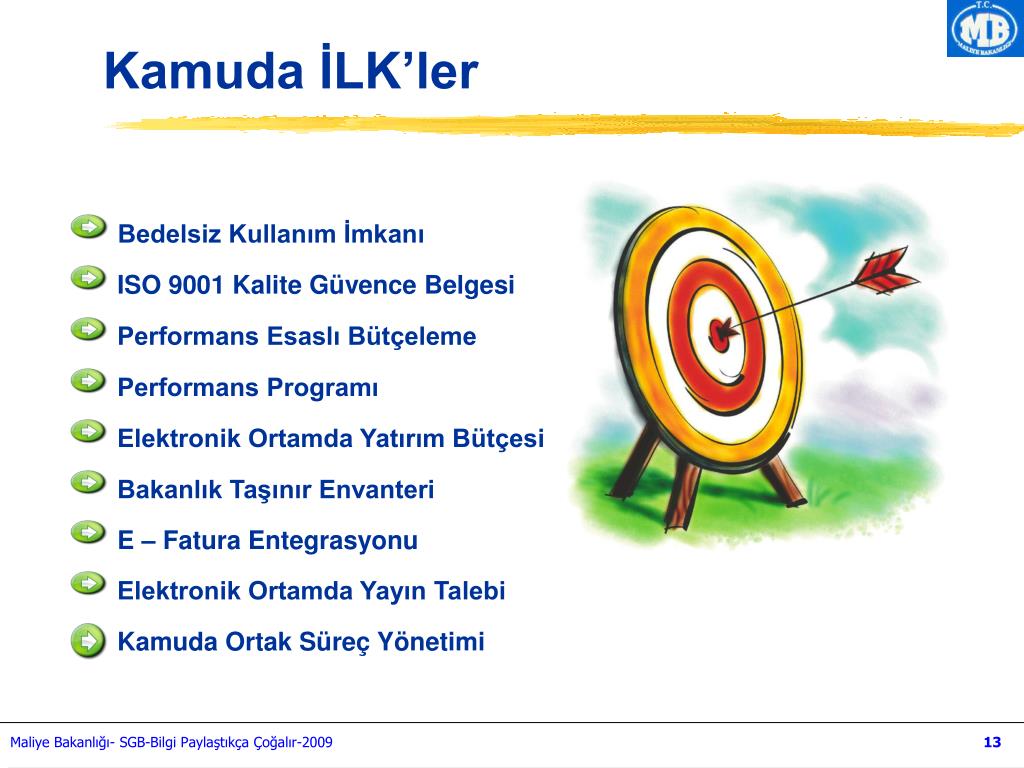 T.C.
MB
MALİYE BAKANLIĞI

Kamuda İLK'ler

Bedelsiz Kullanım İmkanı

ISO 9001 Kalite Güvence Belgesi

Performans Esaslı Bütçeleme

Performans Programı

Elektronik Ortamda Yatırım Bütçesi

Bakanlık Taşınır Envanteri

E – Fatura Entegrasyonu

Elektronik Ortamda Yayın Talebi

Kamuda Ortak Süreç Yönetimi

Maliye Bakanlığı- SGB-Bilgi Paylaştıkça Çoğalır-2009

13